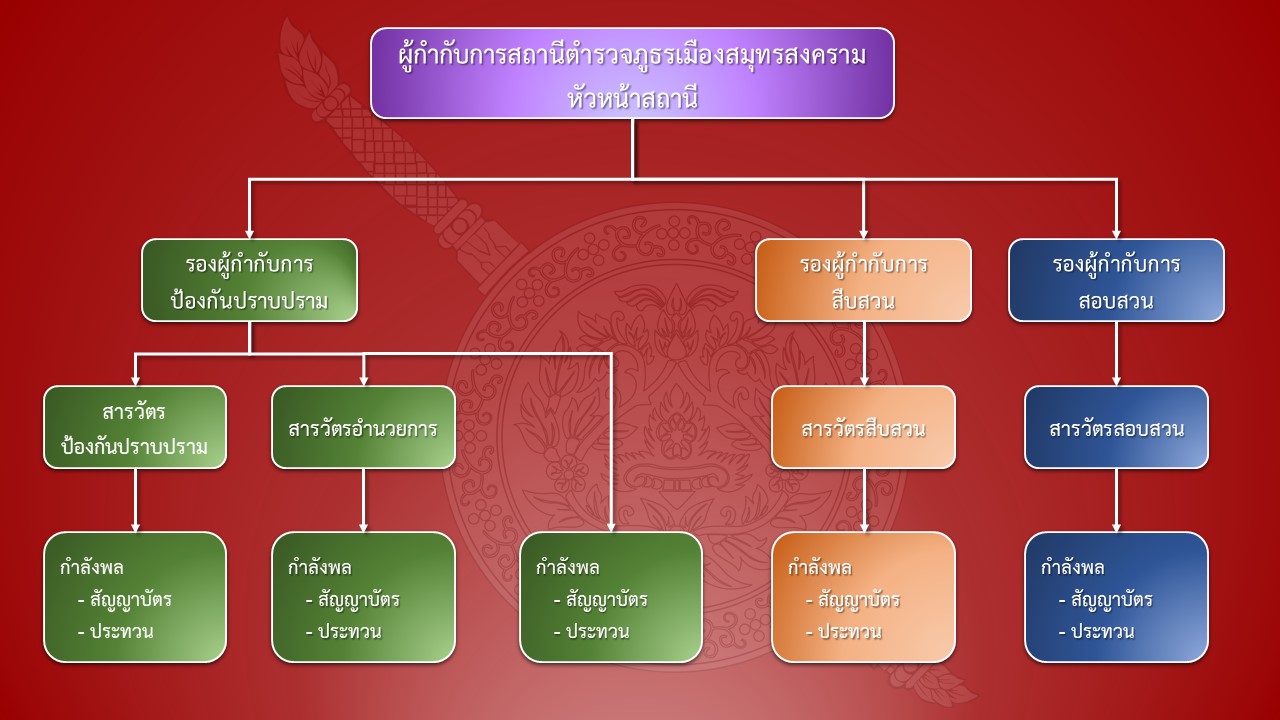 ผู้กำกับการสถานีตำรวจภูธรเมืองสมุทรสงคราม
หัวหน้าสถานี

รองผู้กำกับการ
ป้องกันปราบปราม

รองผู้กำกับการ
สืบสวน

รองผู้กำกับการ
สอบสวน

สารวัตร
ป้องกันปราบปราม

สารวัตรอำนวยการ

สารวัตรสืบสวน

สารวัตรสอบสวน

กำลังพล
- สัญญาบัตร
- ประทวน

กำลังพล
- สัญญาบัตร
- ประทวน

กำลังพล
- สัญญาบัตร
- ประทวน

กำลังพล
- สัญญาบัตร
- ประทวน

กำลังพล
- สัญญาบัตร
- ประทวน